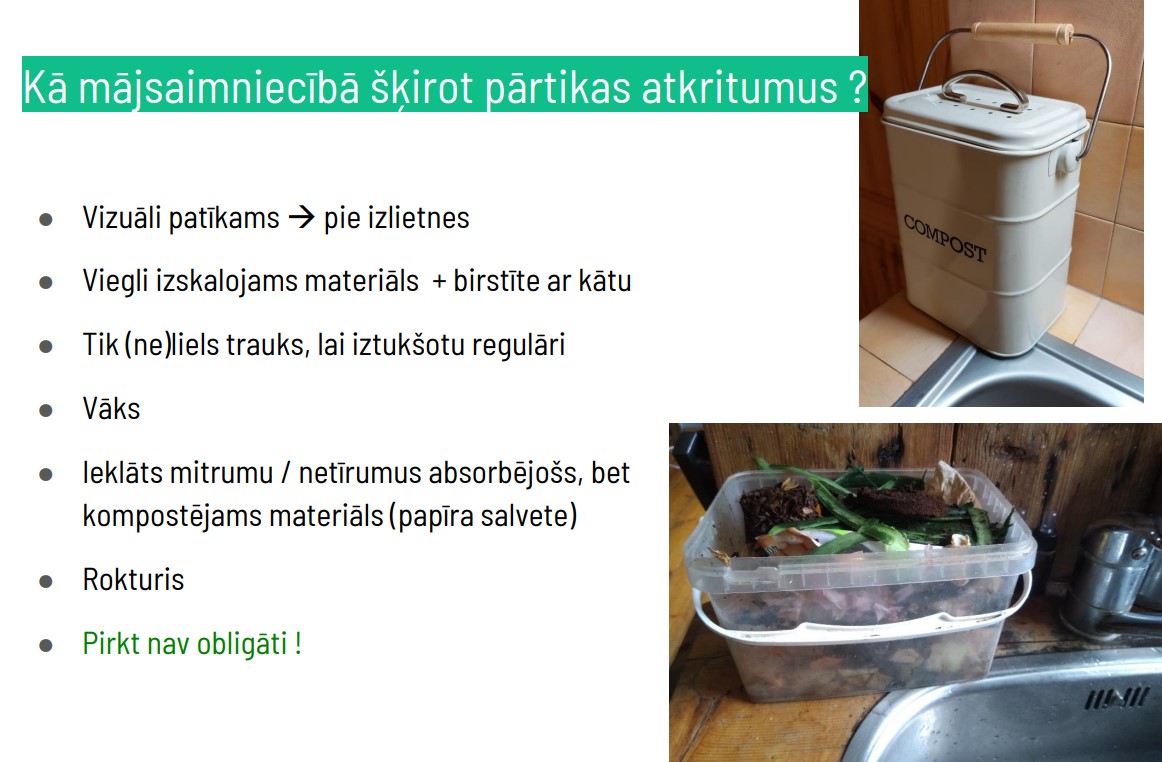 Kā mājsaimniecībā šķirot pārtikas atkritumus ?

- Vizuāli patīkams → pie izlietnes
- Viegli izskalojams materiāls + birstīte ar kātu
- Tik (ne)liels trauks, lai iztukšotu regulāri
- Vāks
- Ieklāts mitrumu / netīrumus absorbējošs, bet kompostējams materiāls (papīra salvete)
- Rokturis
- Pirkt nav obligāti !

COMPOST